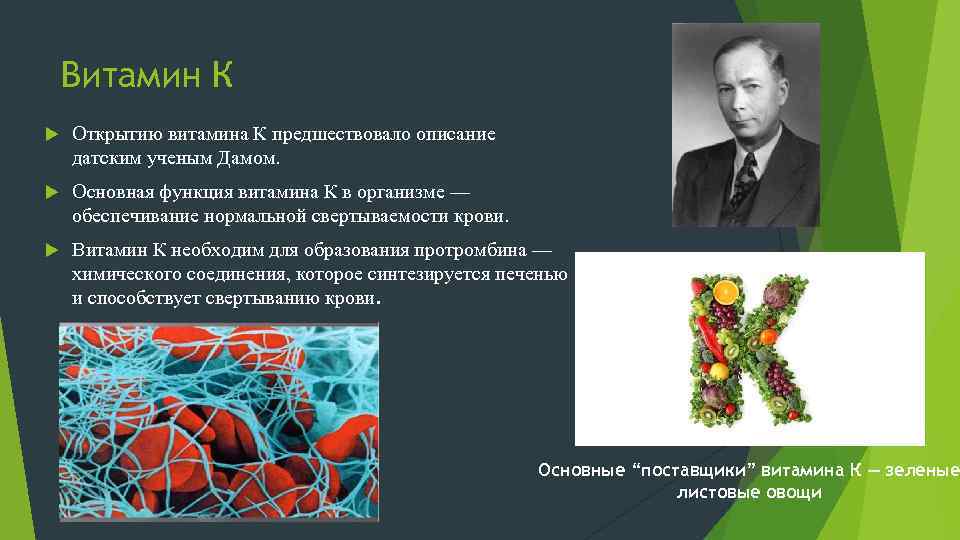 Витамин К

Открытию витамина К предшествовало описание датским ученым Дамом.

Основная функция витамина К в организме — обеспечивание нормальной свертываемости крови.

Витамин К необходим для образования протромбина — химического соединения, которое синтезируется печенью и способствует свертыванию крови.

Основные “поставщики” витамина К — зеленые листовые овощи